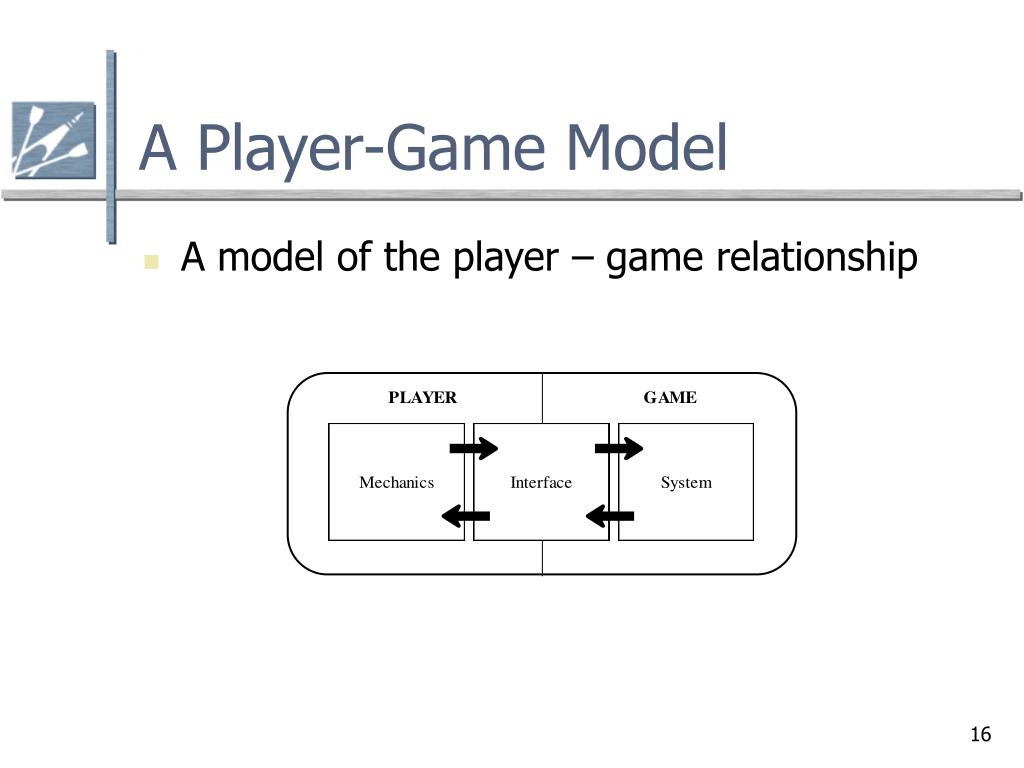 A Player-Game Model

A model of the player – game relationship

PLAYER

GAME

Mechanics

Interface

System

16